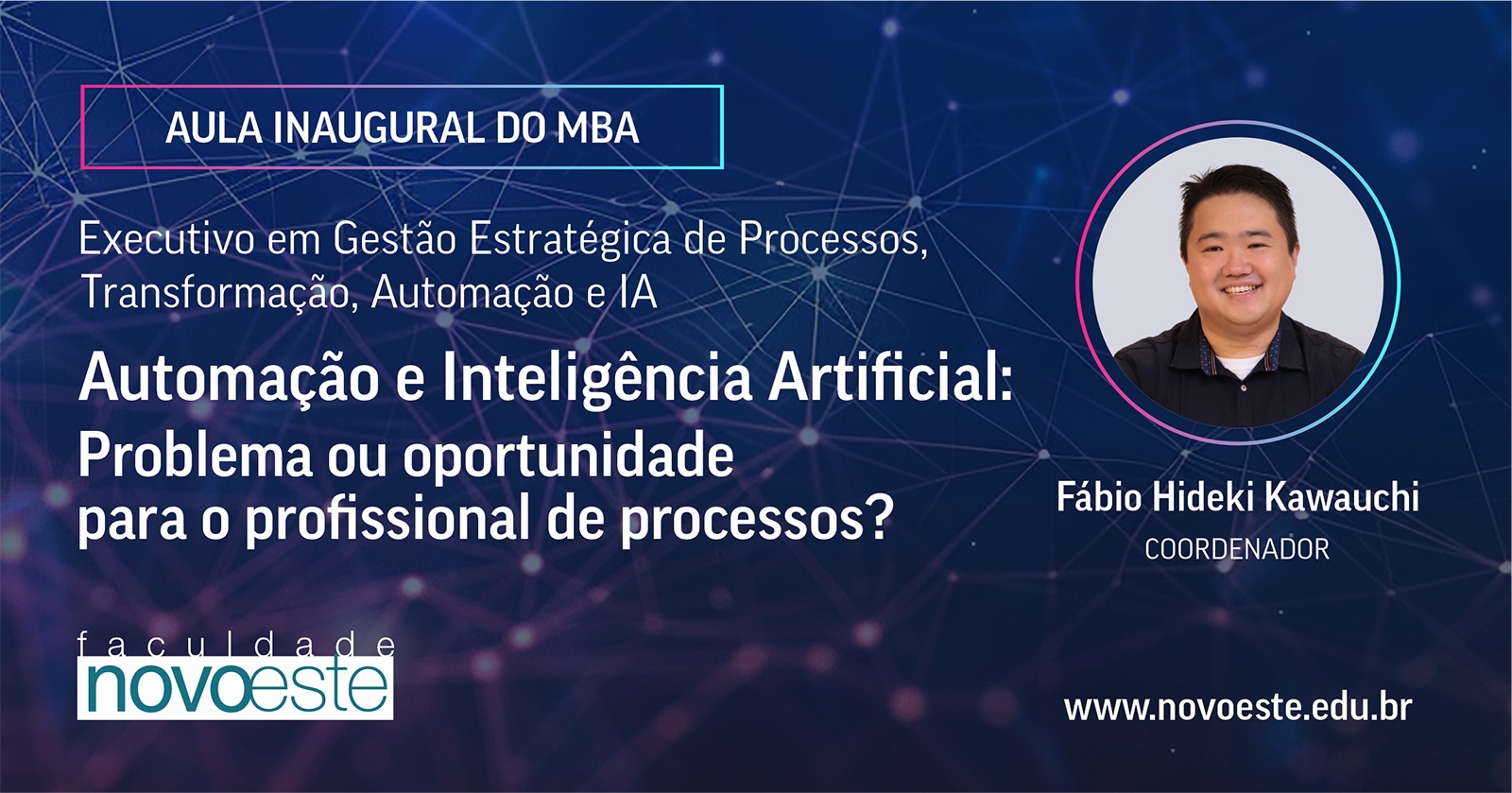 AULA INAUGURAL DO MBA

Executivo em Gestão Estratégica de Processos, Transformação, Automação e IA

Automação e Inteligência Artificial: Problema ou oportunidade para o profissional de processos?

Fábio Hideki Kawauchi
COORDENADOR

faculdade
novoeste

www.novoeste.edu.br